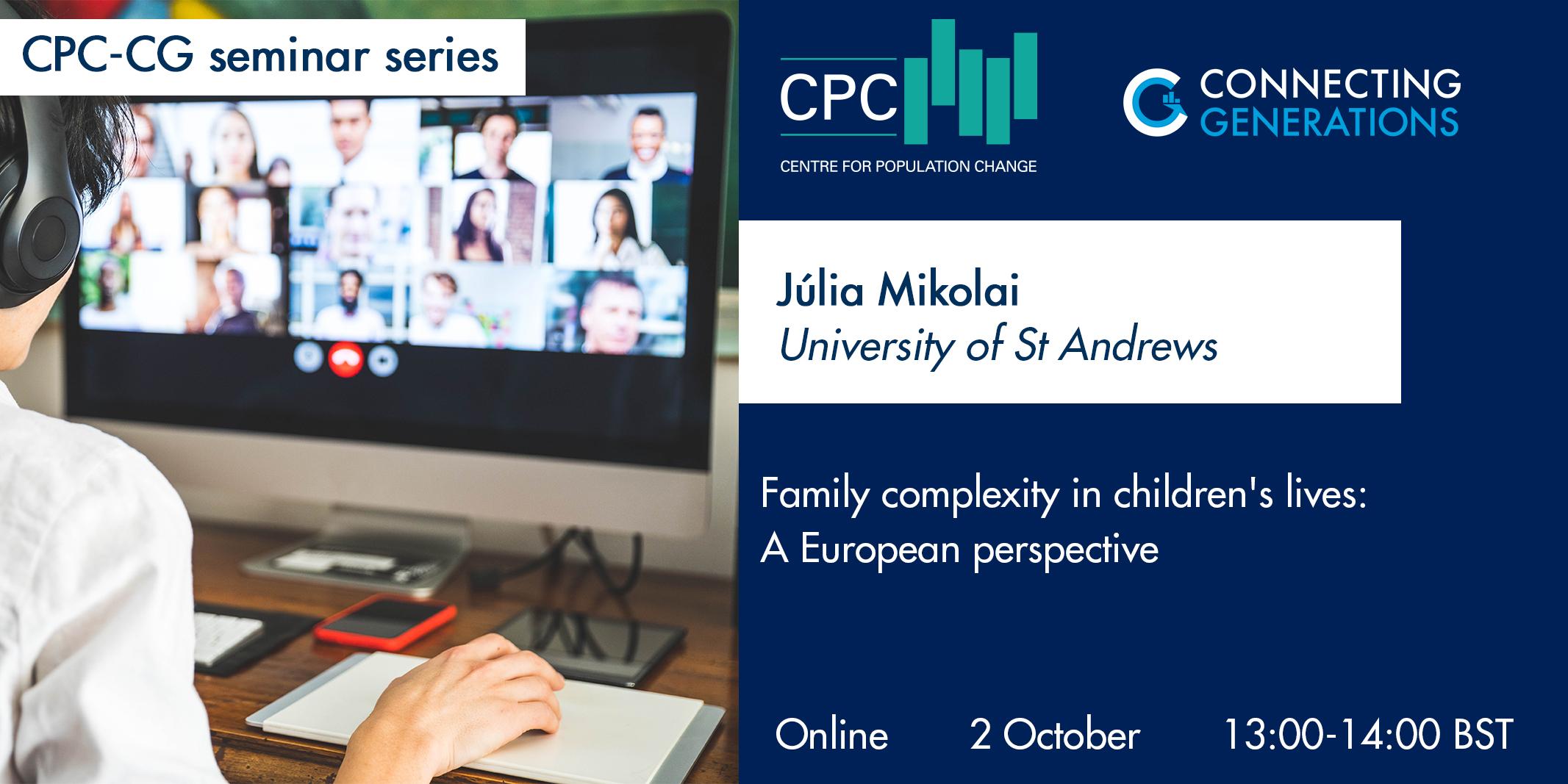 CPC-CG seminar series

CPC
CENTRE FOR POPULATION CHANGE

CONNECTING
GENERATIONS

Júlia Mikolai
University of St Andrews

Family complexity in children's lives:
A European perspective

Online 2 October 13:00-14:00 BST